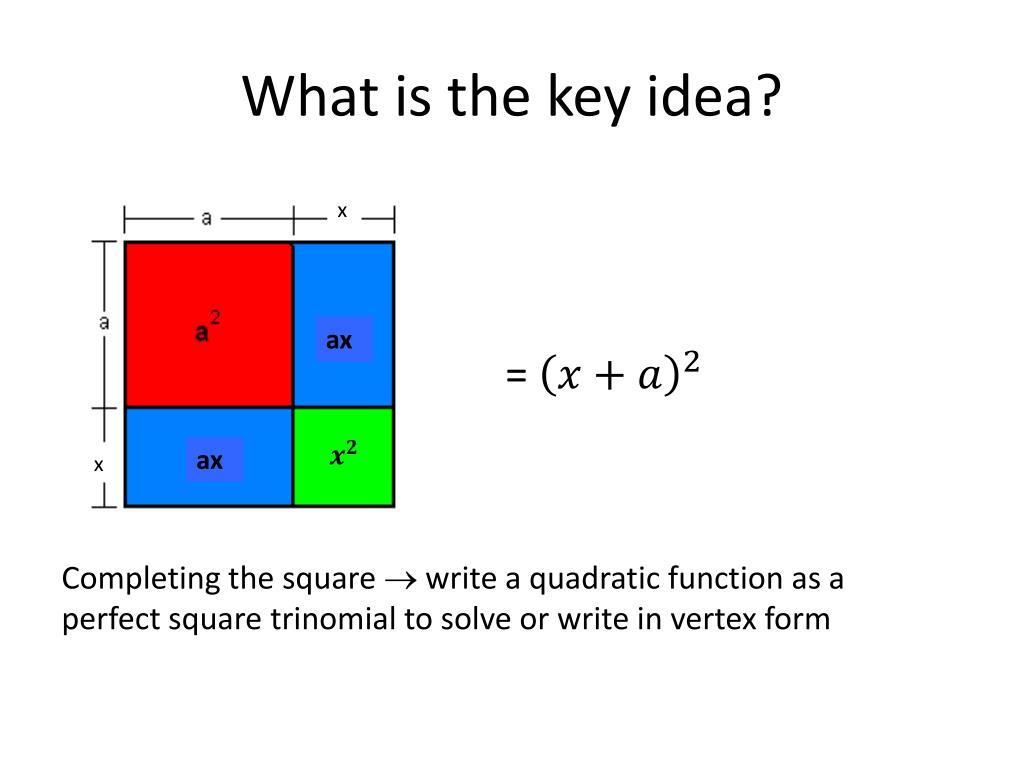 What is the key idea?

a

x

a

$a^2$

ax

x

ax

$x^2$

$= (x + a)^2$

Completing the square $\rightarrow$ write a quadratic function as a perfect square trinomial to solve or write in vertex form